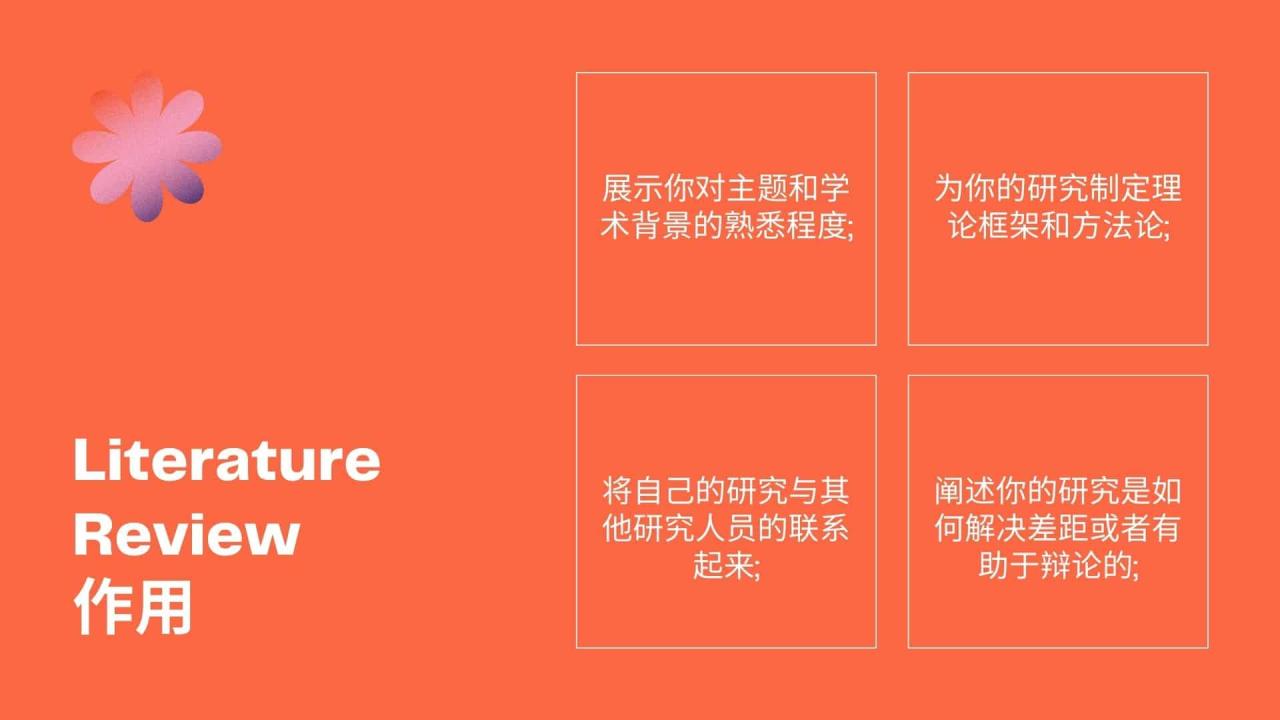 Literature Review 作用

展示你对主题和学术背景的熟悉程度;

为你的研究制定理论框架和方法论;

将自己的研究与其他研究人员的联系起来;

阐述你的研究是如何解决差距或者有助于辩论的;